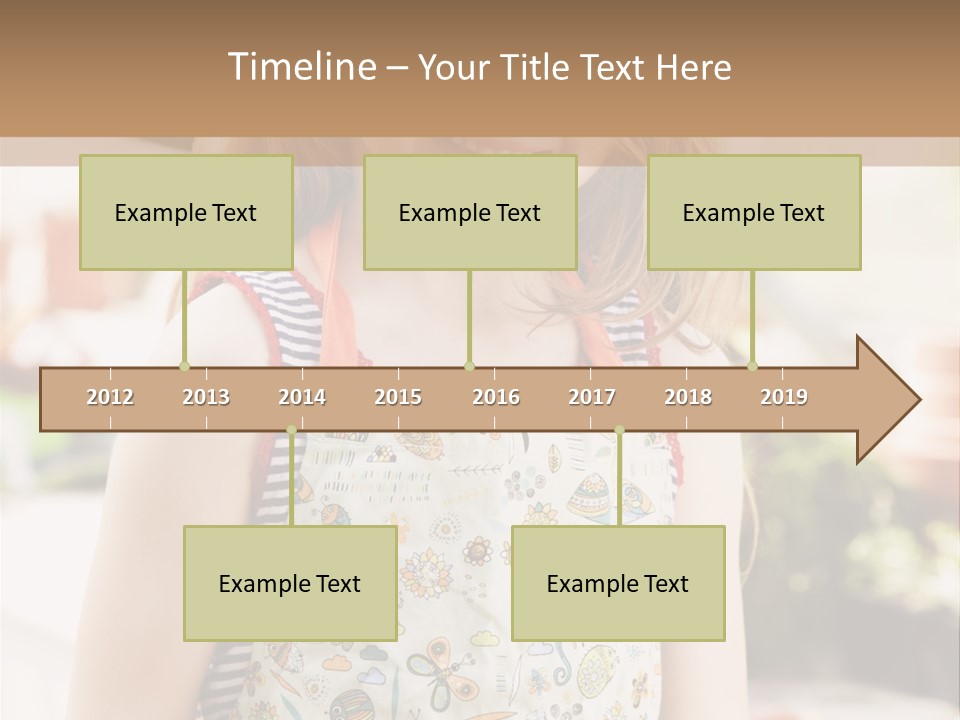 Timeline – Your Title Text Here

Example Text

Example Text

Example Text

2012 2013 2014 2015 2016 2017 2018 2019

Example Text

Example Text